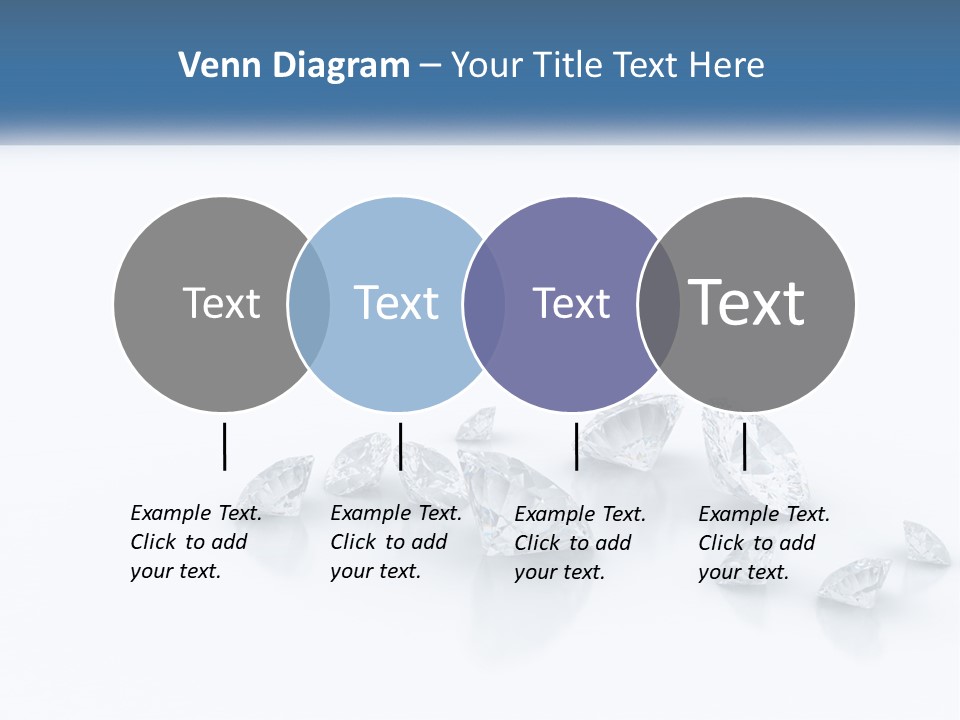 Venn Diagram – Your Title Text Here

Text

Text

Text

Text

Example Text. Click to add your text.

Example Text. Click to add your text.

Example Text. Click to add your text.

Example Text. Click to add your text.